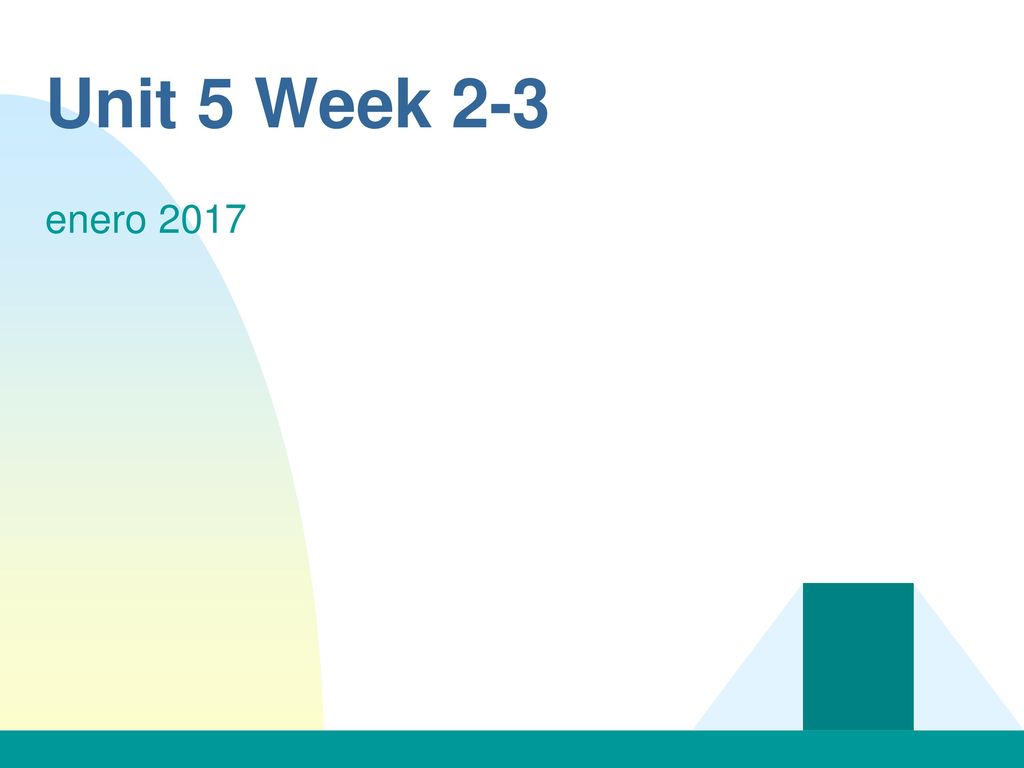 Unit 5 Week 2-3

enero 2017